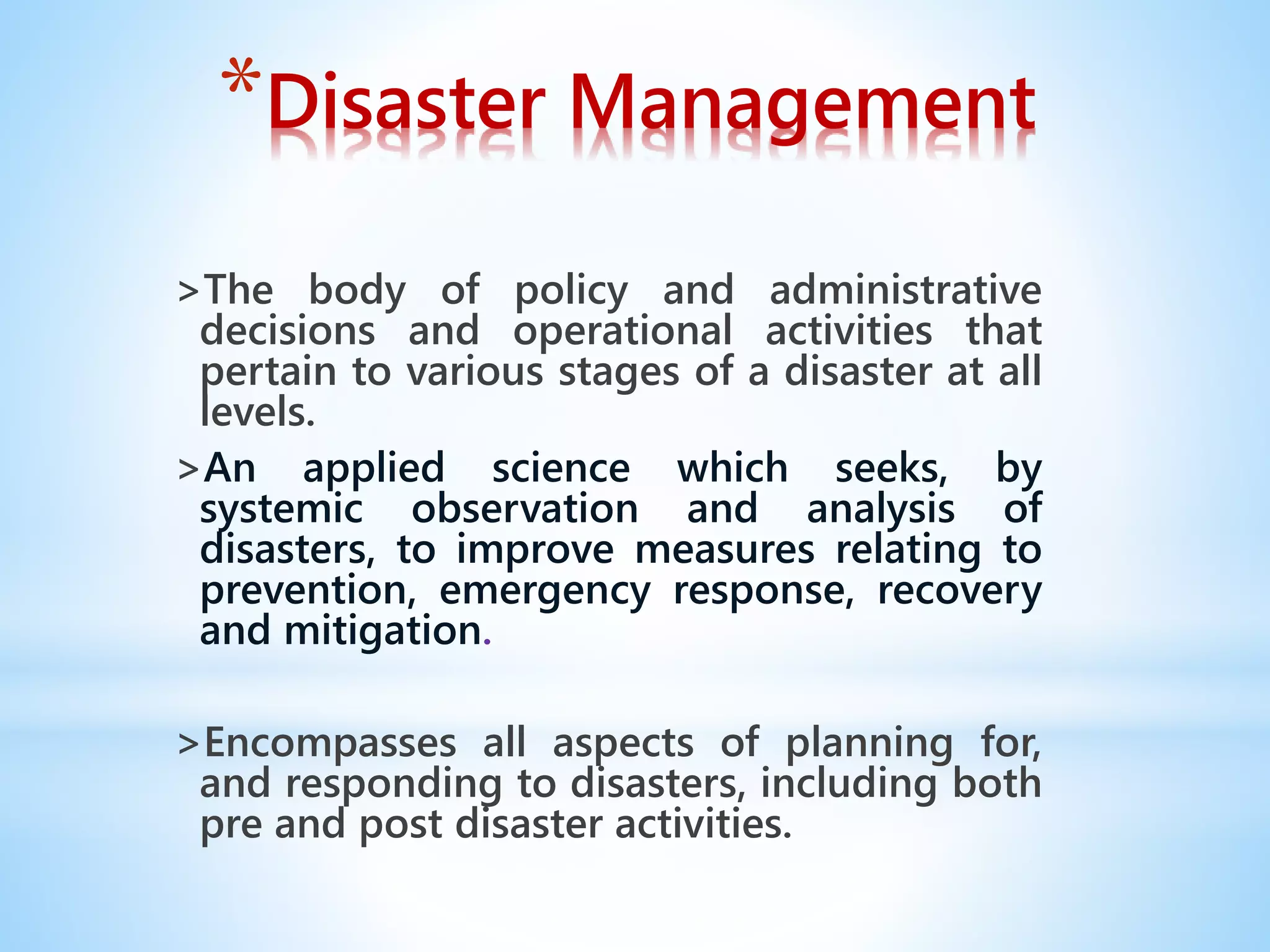 *Disaster Management

>The body of policy and administrative decisions and operational activities that pertain to various stages of a disaster at all levels.

>An applied science which seeks, by systemic observation and analysis of disasters, to improve measures relating to prevention, emergency response, recovery and mitigation.

>Encompasses all aspects of planning for, and responding to disasters, including both pre and post disaster activities.